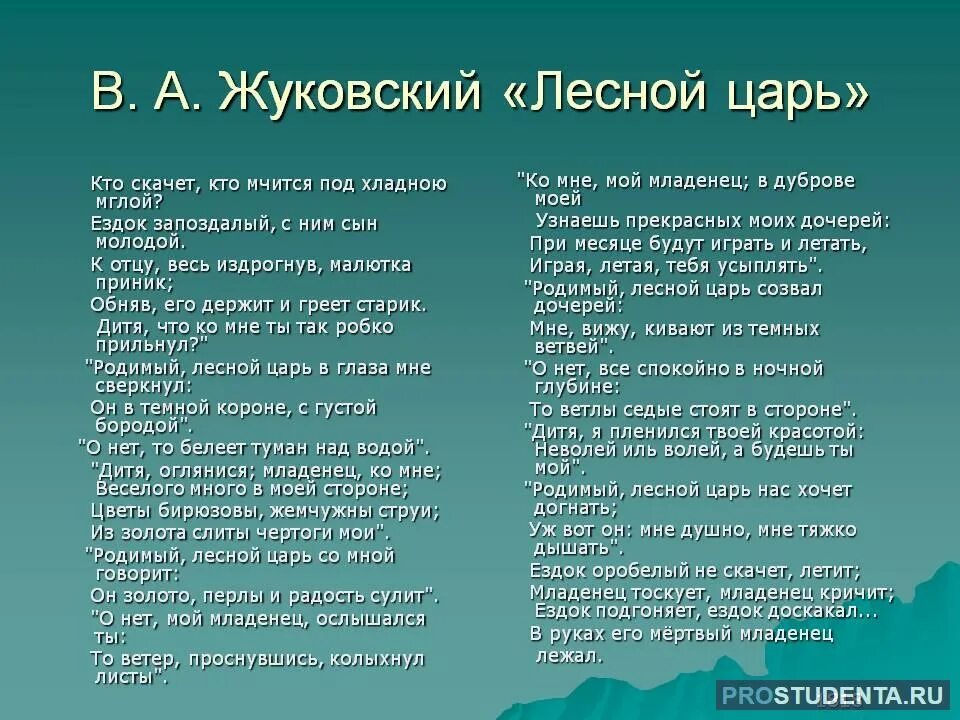 В. А. Жуковский «Лесной царь»

Кто скачет, кто мчится под хладною мглой?
Ездок запоздалый, с ним сын молодой.
К отцу, весь издрогнув, малютка приник;
Обняв, его держит и греет старик.
Дитя, что ко мне ты так робко прильнул?"
"Родимый, лесной царь в глаза мне сверкнул:
Он в темной короне, с густой бородой".
"О нет, то белеет туман над водой".
"Дитя, оглянися; младенец, ко мне;
Веселого много в моей стороне;
Цветы бирюзовы, жемчужны струи;
Из золота слиты чертоги мои".
"Родимый, лесной царь со мной говорит:
Он золото, перлы и радость сулит".
"О нет, мой младенец, ослышался ты:
То ветер, проснувшись, колыхнул листы".

"Ко мне, мой младенец; в дуброве моей
Узнаешь прекрасных моих дочерей:
При месяце будут играть и летать,
Играя, летая, тебя усыплять".
"Родимый, лесной царь созвал дочерей:
Мне, вижу, кивают из темных ветвей".
"О нет, все спокойно в ночной глубине:
То ветлы седые стоят в стороне".
"Дитя, я пленился твоей красотой:
Неволей иль волей, а будешь ты мой".
"Родимый, лесной царь нас хочет догнать;
Уж вот он: мне душно, мне тяжко дышать".
Ездок оробелый не скачет, летит;
Младенец тоскует, младенец кричит;
Ездок подгоняет, ездок доскакал...
В руках его мёртвый младенец лежал.

PROSTUDENTA.RU